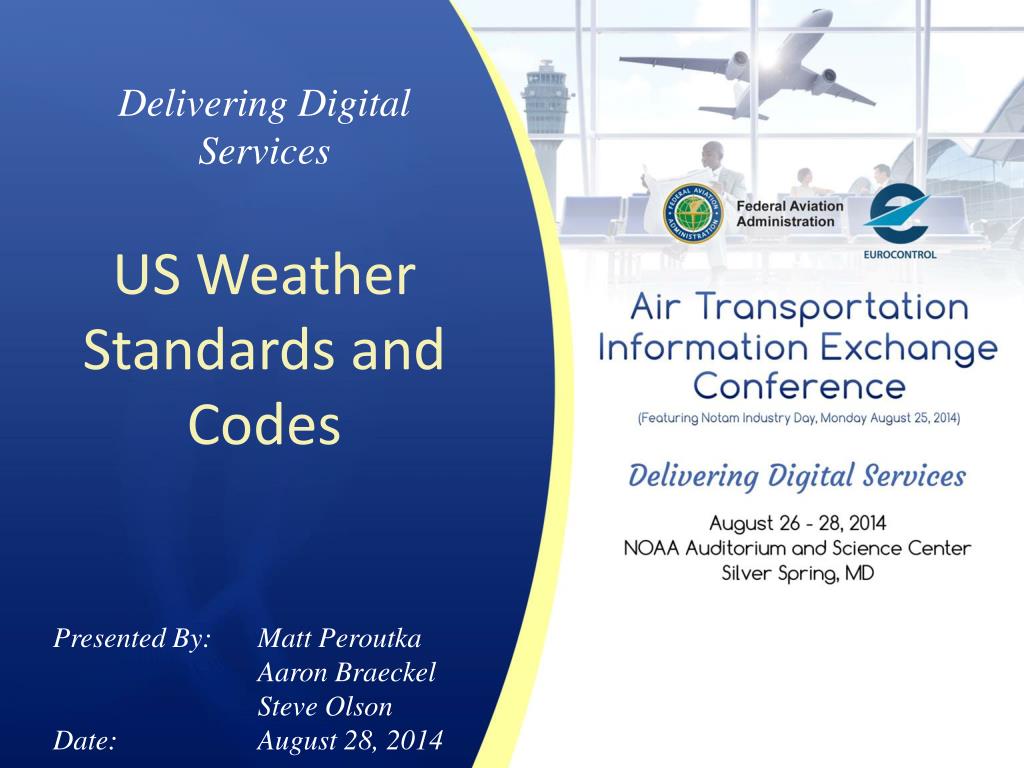 Delivering Digital Services

US Weather Standards and Codes

Presented By: Matt Peroutka
Aaron Braeckel
Steve Olson
Date: August 28, 2014

FEDERAL AVIATION ADMINISTRATION

Federal Aviation Administration

EUROCONTROL

Air Transportation Information Exchange Conference

(Featuring Notam Industry Day, Monday August 25, 2014)

Delivering Digital Services

August 26 - 28, 2014
NOAA Auditorium and Science Center
Silver Spring, MD